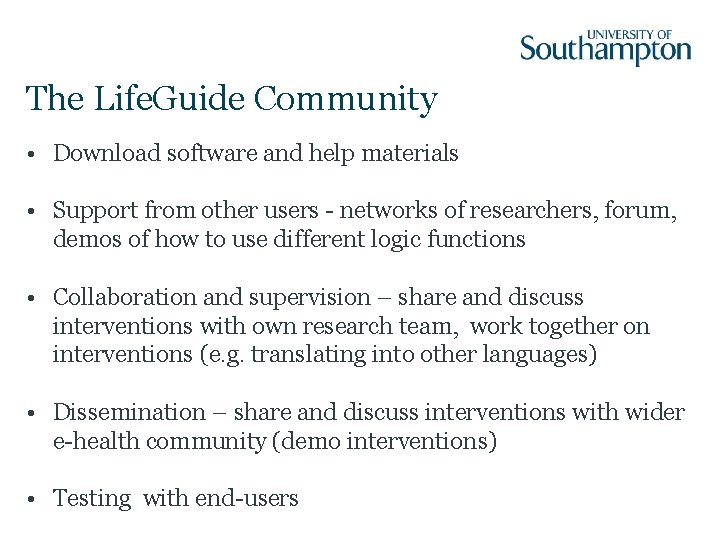 UNIVERSITY OF
Southampton

The LifeGuide Community

• Download software and help materials

• Support from other users - networks of researchers, forum, demos of how to use different logic functions

• Collaboration and supervision – share and discuss interventions with own research team, work together on interventions (e.g. translating into other languages)

• Dissemination – share and discuss interventions with wider e-health community (demo interventions)

• Testing with end-users